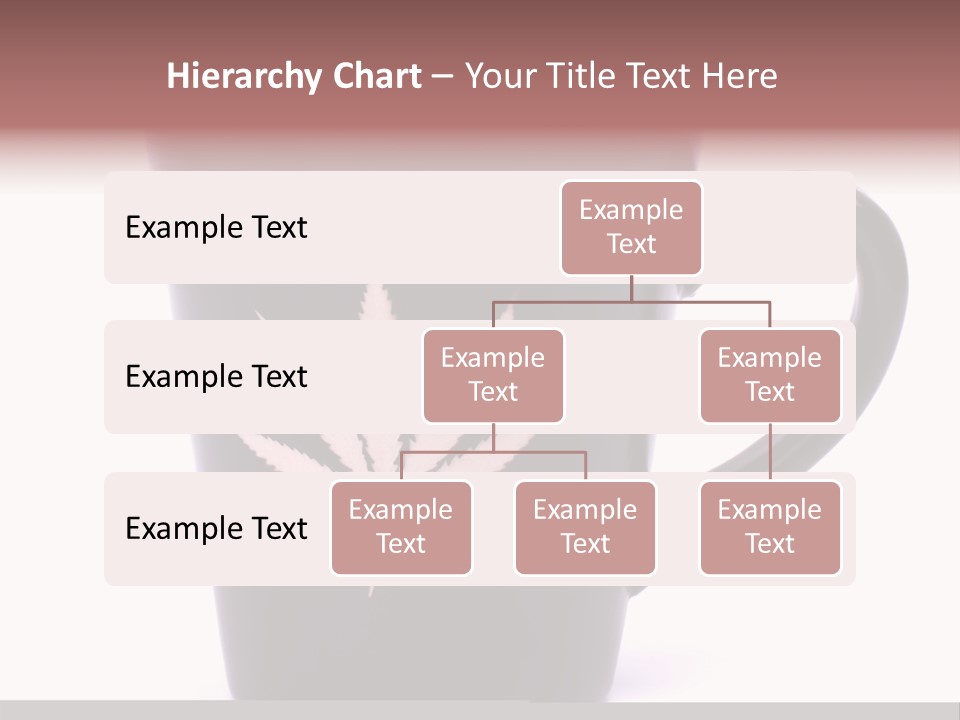 Hierarchy Chart – Your Title Text Here

Example Text

Example Text

Example Text

Example Text

Example Text

Example Text

Example Text

Example Text

Example Text